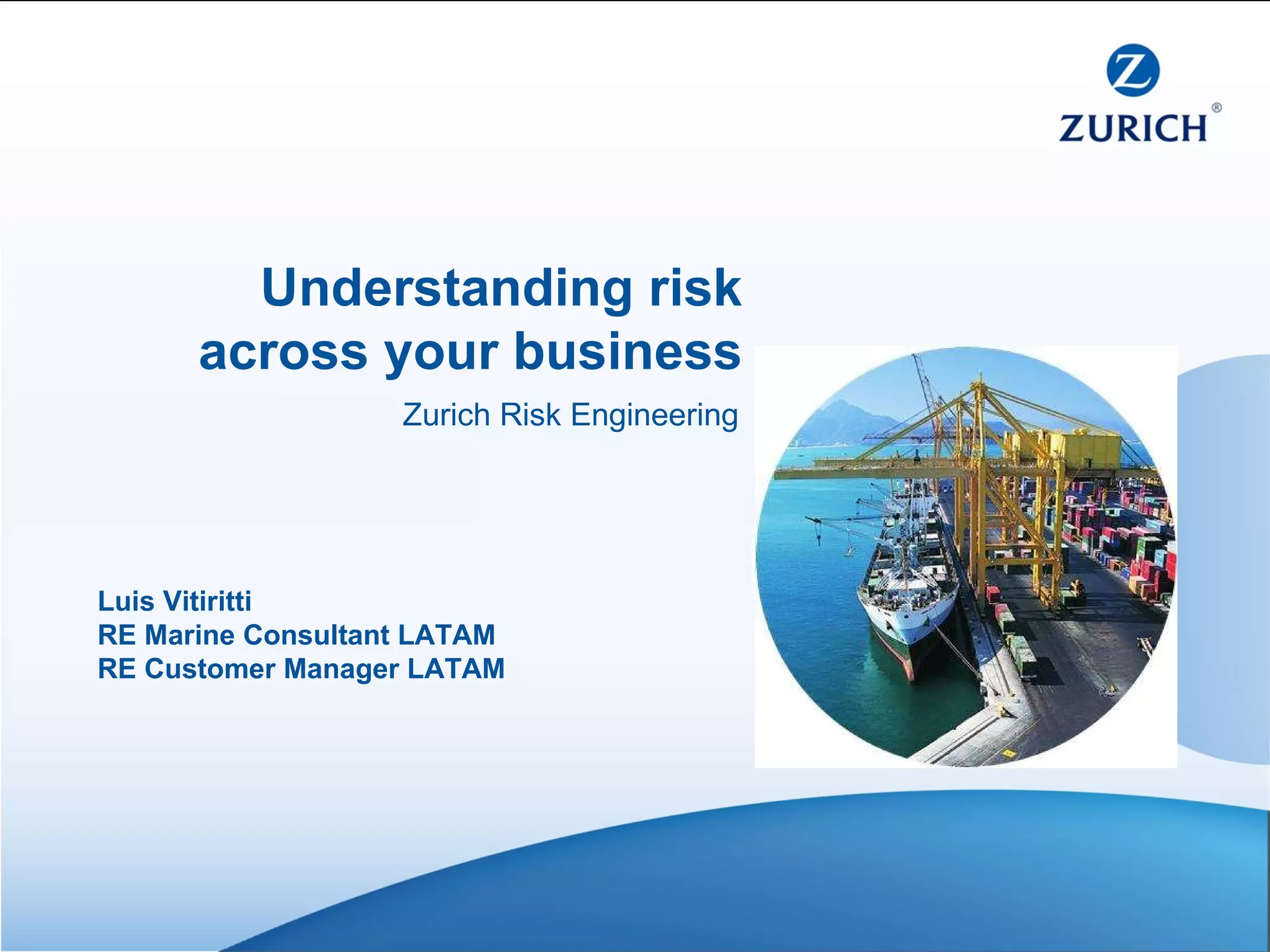 Z
ZURICH®

Understanding risk across your business

Zurich Risk Engineering

Luis Vitiritti
RE Marine Consultant LATAM
RE Customer Manager LATAM